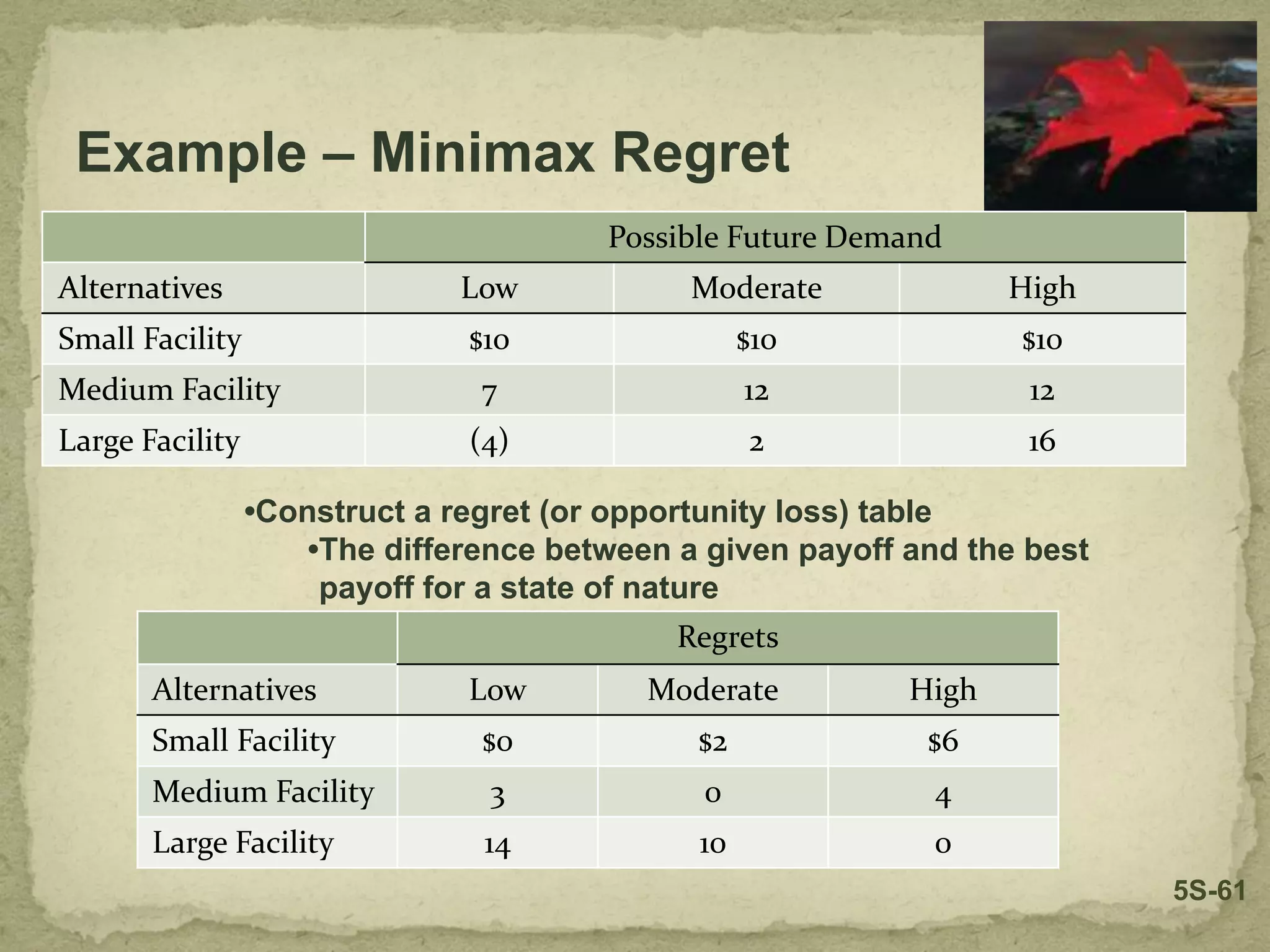 Example – Minimax Regret

| | Possible Future Demand | | |
|---|---|---|---|
| Alternatives | Low | Moderate | High |
| Small Facility | \$10 | \$10 | \$10 |
| Medium Facility | 7 | 12 | 12 |
| Large Facility | (4) | 2 | 16 |

•Construct a regret (or opportunity loss) table

•The difference between a given payoff and the best payoff for a state of nature

| | Regrets | | |
|---|---|---|---|
| Alternatives | Low | Moderate | High |
| Small Facility | \$0 | \$2 | \$6 |
| Medium Facility | 3 | 0 | 4 |
| Large Facility | 14 | 10 | 0 |

5S-61